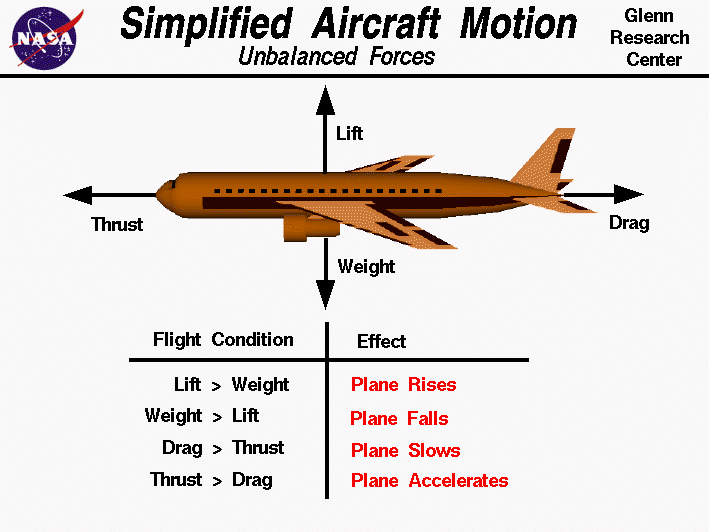 NASA

Simplified Aircraft Motion
Unbalanced Forces

Glenn Research Center

Lift

Thrust

Drag

Weight

| Flight Condition | Effect |
|---|---|
| Lift > Weight | Plane Rises |
| Weight > Lift | Plane Falls |
| Drag > Thrust | Plane Slows |
| Thrust > Drag | Plane Accelerates |